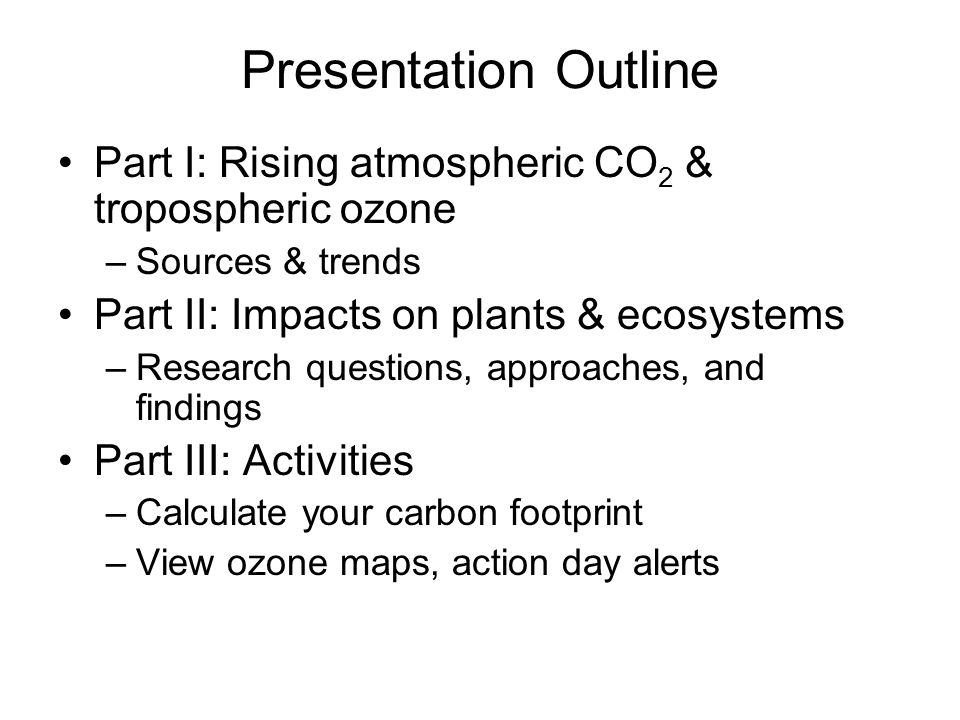 Presentation Outline

• Part I: Rising atmospheric $CO_2$ & tropospheric ozone
  – Sources & trends
• Part II: Impacts on plants & ecosystems
  – Research questions, approaches, and findings
• Part III: Activities
  – Calculate your carbon footprint
  – View ozone maps, action day alerts